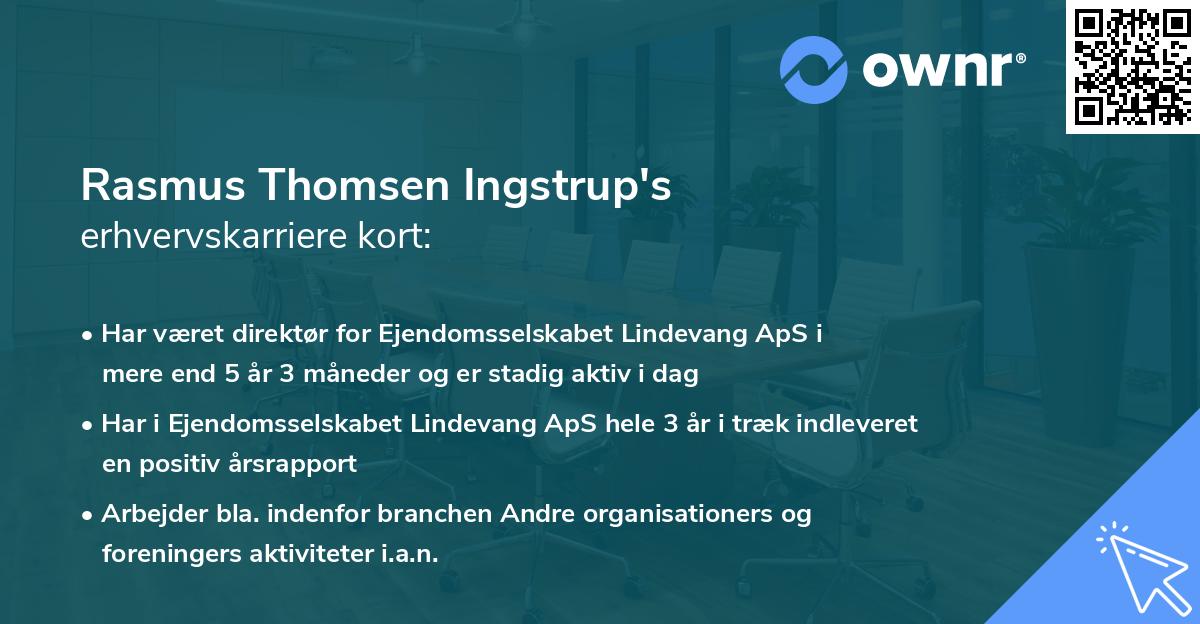 ownr®

Rasmus Thomsen Ingstrup's
erhvervskarriere kort:

• Har været direktør for Ejendomsselskabet Lindevang ApS i mere end 5 år 3 måneder og er stadig aktiv i dag

• Har i Ejendomsselskabet Lindevang ApS hele 3 år i træk indleveret en positiv årsrapport

• Arbejder bla. indenfor branchen Andre organisationers og foreningers aktiviteter i.a.n.